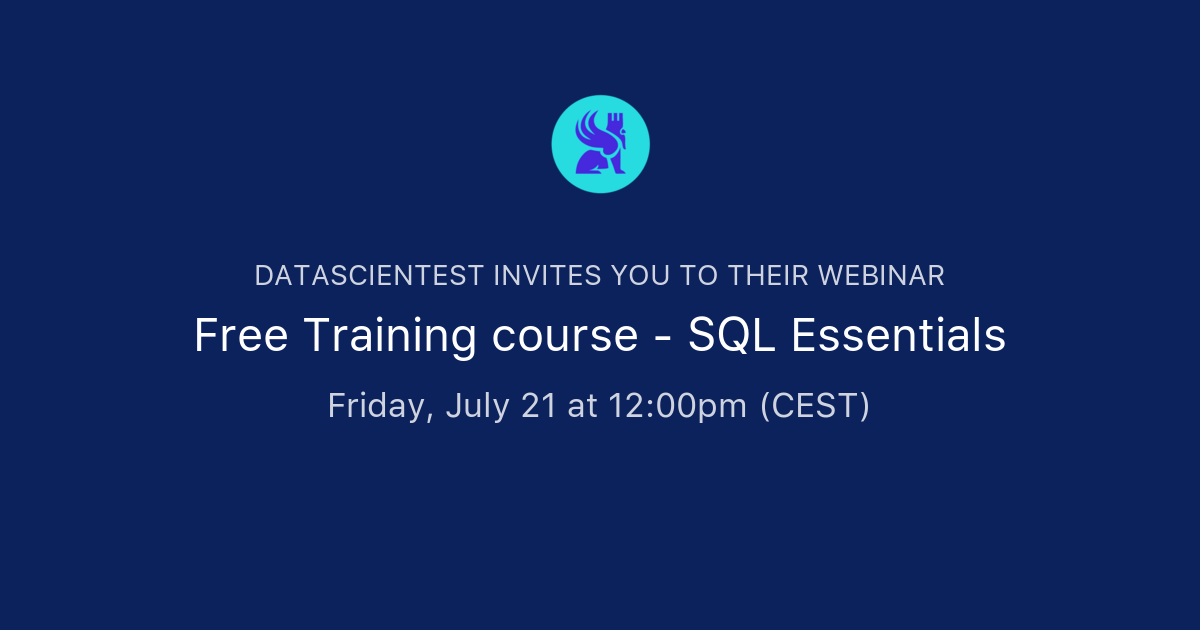 DATASCIENTEST INVITES YOU TO THEIR WEBINAR

Free Training course - SQL Essentials

Friday, July 21 at 12:00pm (CEST)